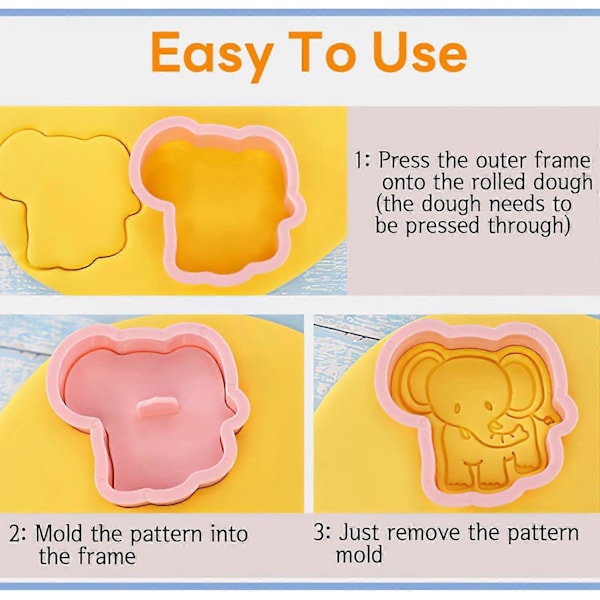 Easy To Use

1: Press the outer frame onto the rolled dough (the dough needs to be pressed through)

2: Mold the pattern into the frame

3: Just remove the pattern mold